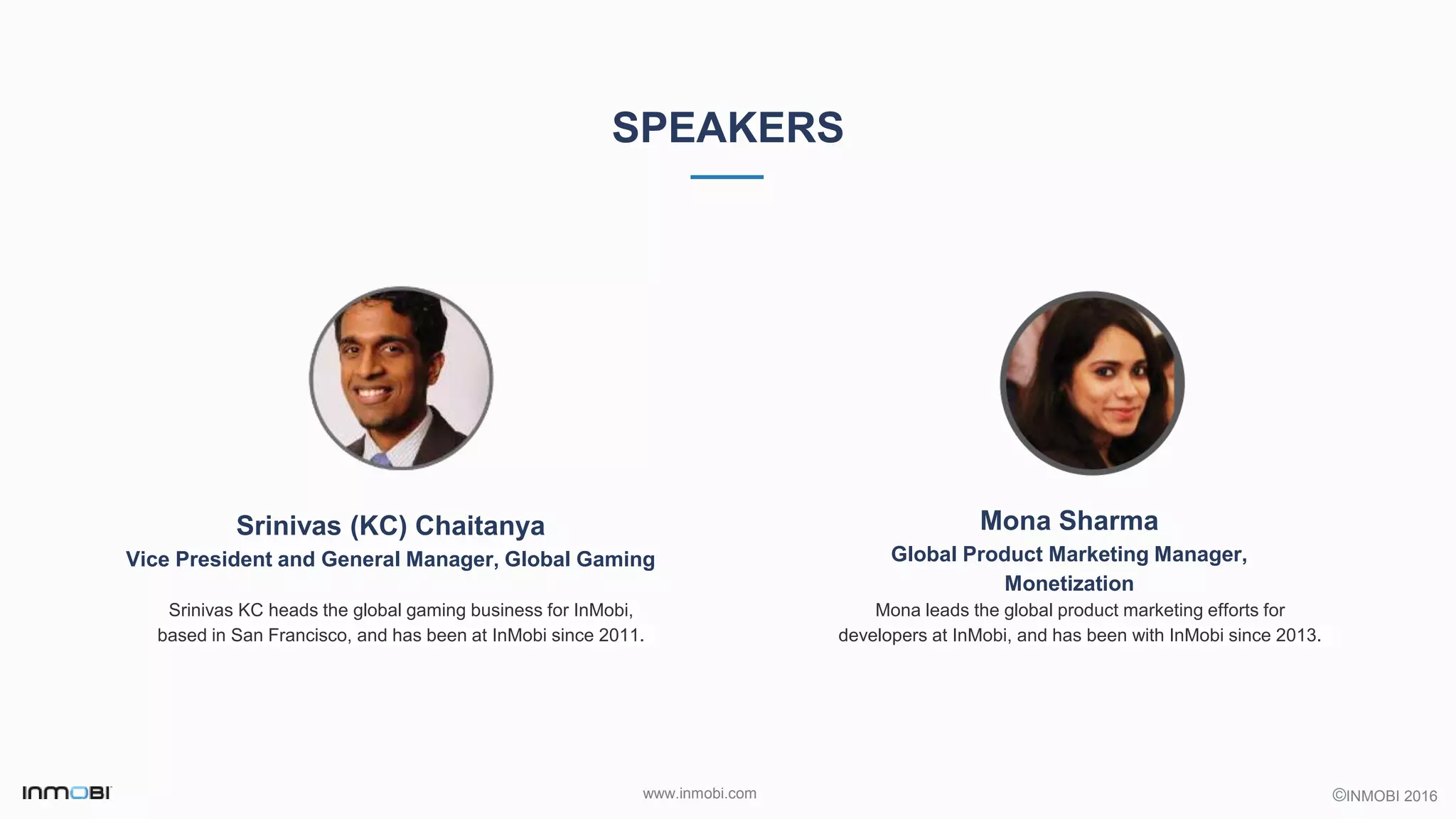 SPEAKERS

Srinivas (KC) Chaitanya
Vice President and General Manager, Global Gaming

Srinivas KC heads the global gaming business for InMobi, based in San Francisco, and has been at InMobi since 2011.

Mona Sharma
Global Product Marketing Manager, Monetization

Mona leads the global product marketing efforts for developers at InMobi, and has been with InMobi since 2013.

INMOBI

www.inmobi.com

©INMOBI 2016